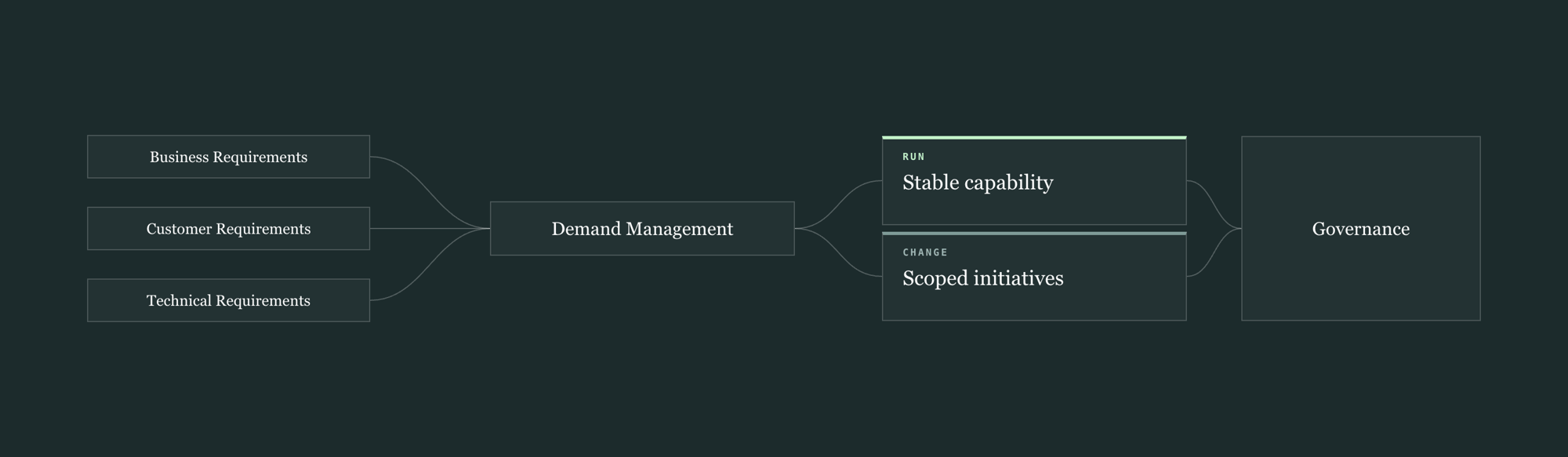 Business Requirements

Customer Requirements

Technical Requirements

Demand Management

RUN

Stable capability

CHANGE

Scoped initiatives

Governance